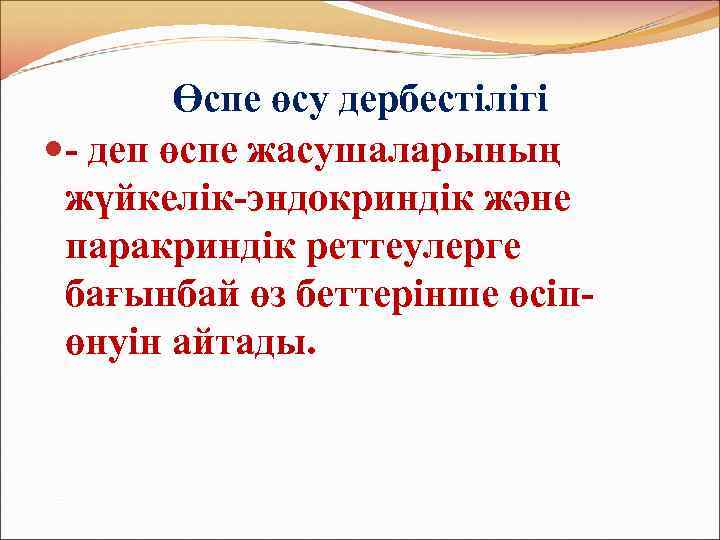 Өспе өсу дербестілігі

- деп өспе жасушаларының жүйкелік-эндокриндік және паракриндік реттеулерге бағынбай өз беттерінше өсіп-өнуін айтады.